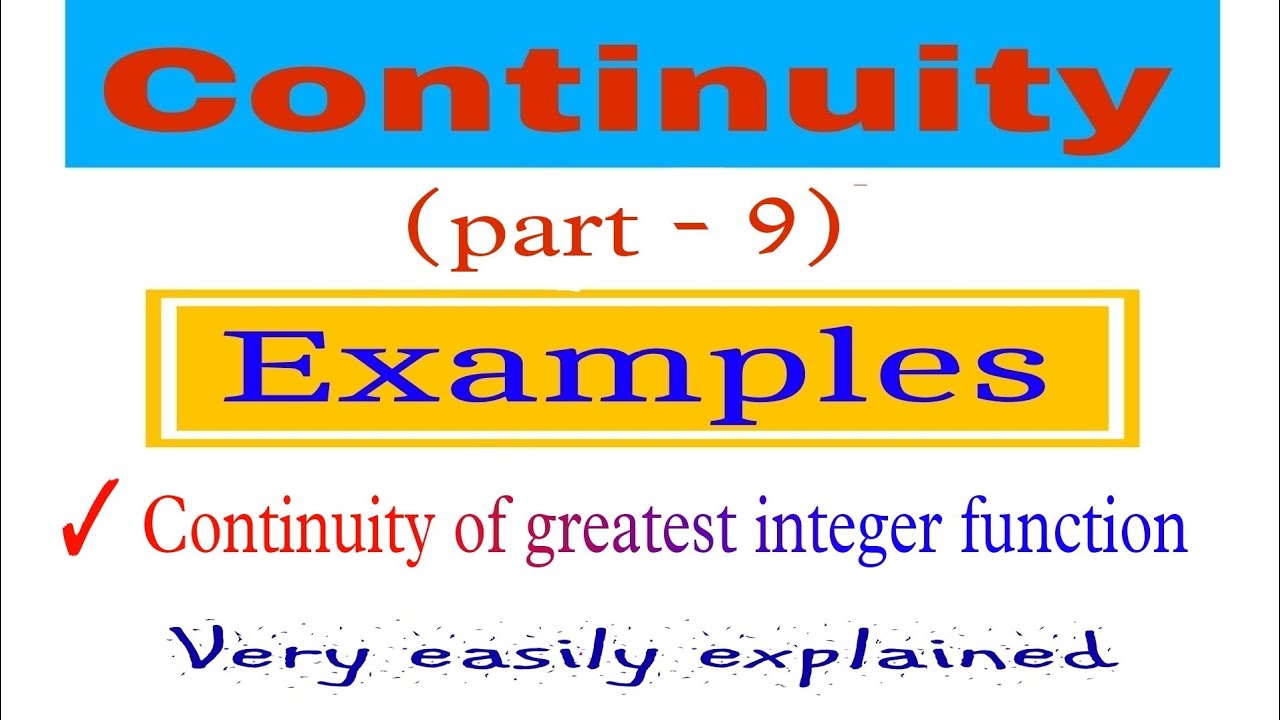 Continuity

(part - 9)

Examples

✓ Continuity of greatest integer function

Very easily explained